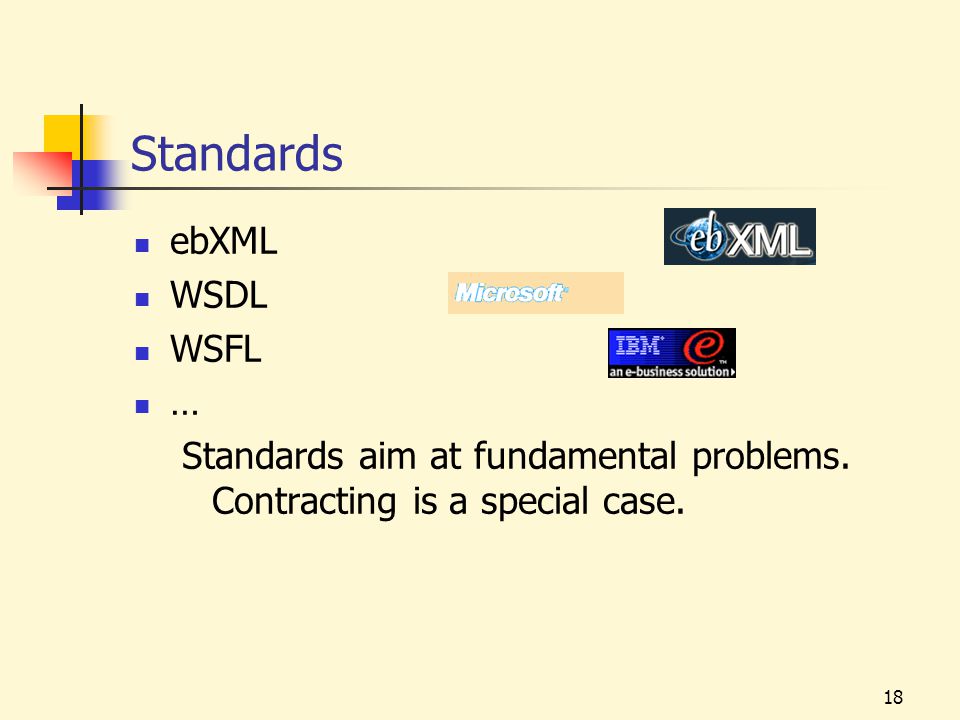 Standards

- ebXML
- WSDL
- WSFL
- …

ebXML

Microsoft

IBM e an e-business solution

Standards aim at fundamental problems. Contracting is a special case.

18